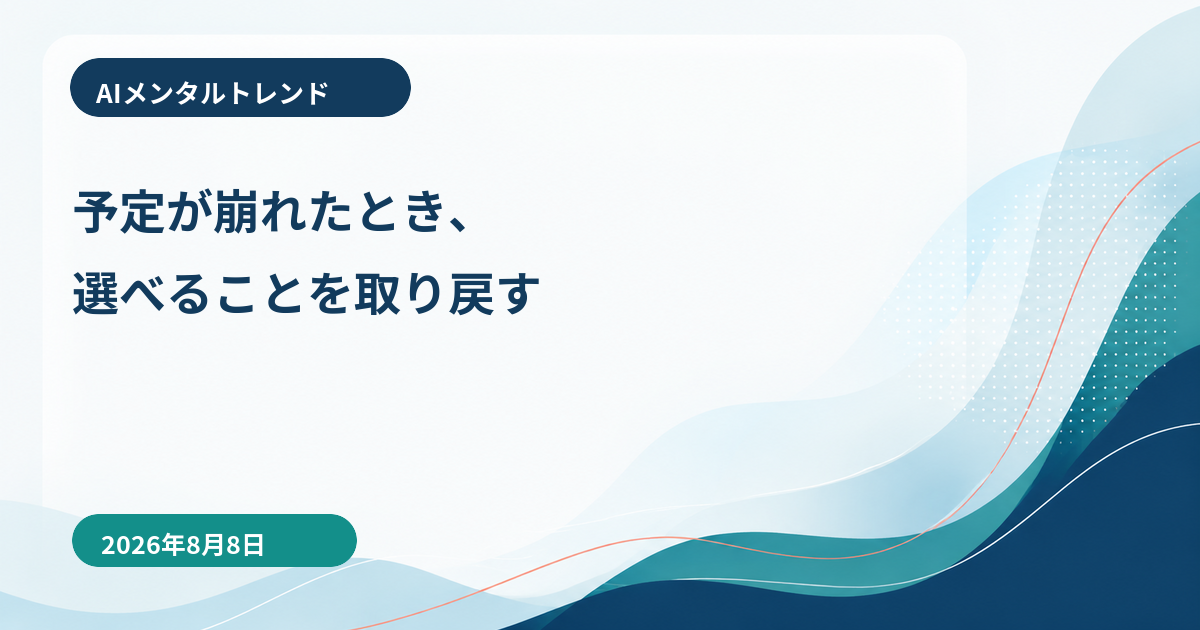 AIメンタルトレンド

予定が崩れたとき、
選べることを取り戻す

2026年8月8日